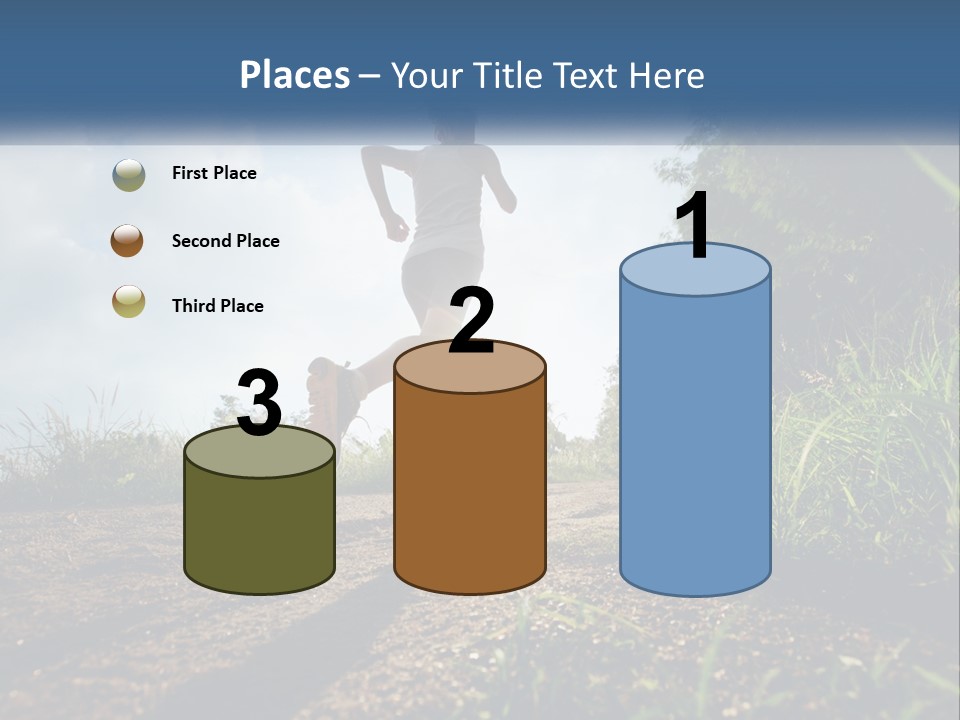 Places – Your Title Text Here

First Place

Second Place

Third Place

3

2

1